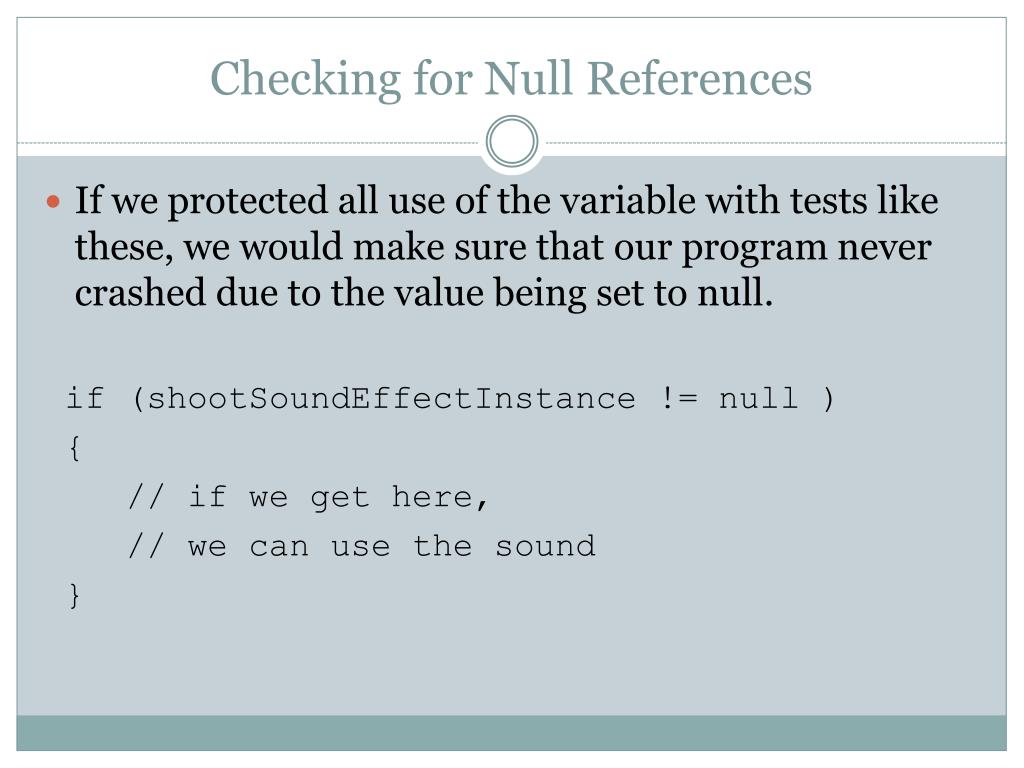 Checking for Null References

If we protected all use of the variable with tests like these, we would make sure that our program never crashed due to the value being set to null.

if (shootSoundEffectInstance != null )
{
    // if we get here,
    // we can use the sound
}